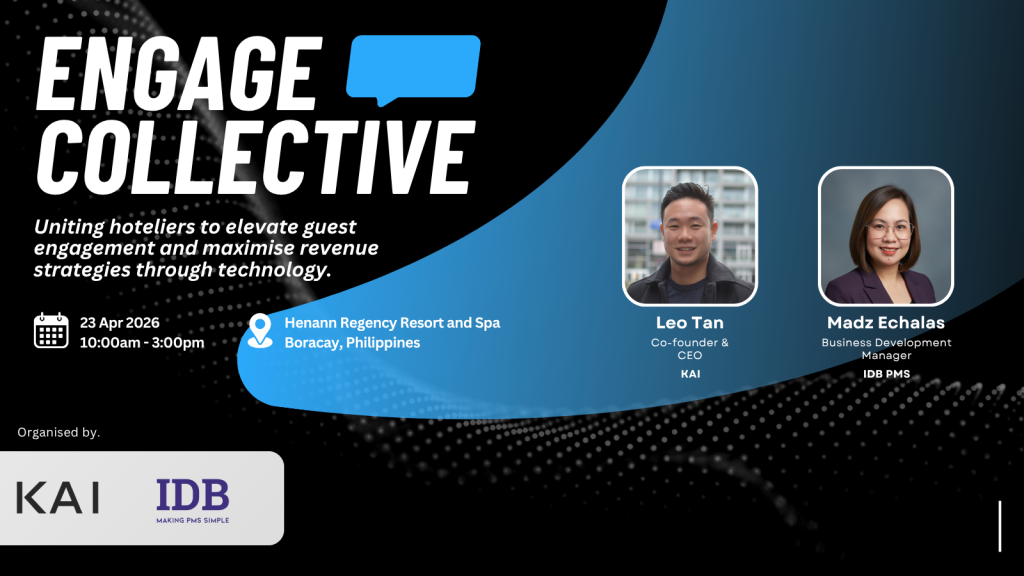 ENGAGE COLLECTIVE

Uniting hoteliers to elevate guest engagement and maximise revenue strategies through technology.

23 Apr 2026
10:00am - 3:00pm

Henann Regency Resort and Spa
Boracay, Philippines

Leo Tan
Co-founder & CEO
KAI

Madz Echalas
Business Development Manager
IDB PMS

Organised by.

KAI

IDB
MAKING PMS SIMPLE